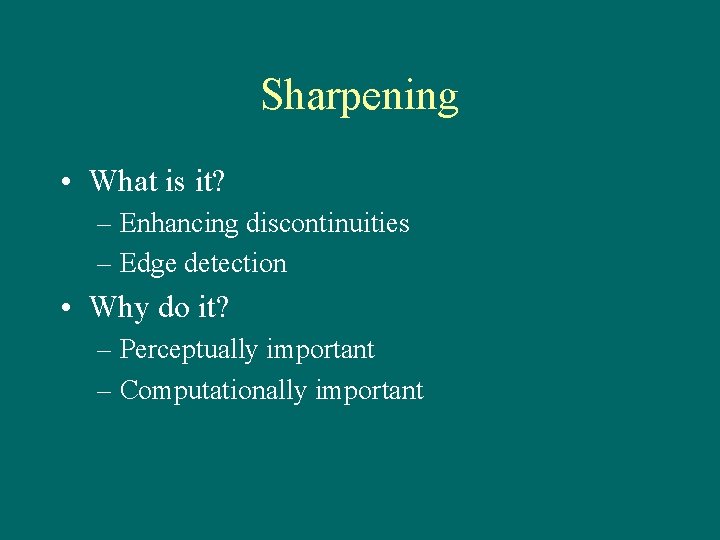 Sharpening

• What is it?
– Enhancing discontinuities
– Edge detection

• Why do it?
– Perceptually important
– Computationally important